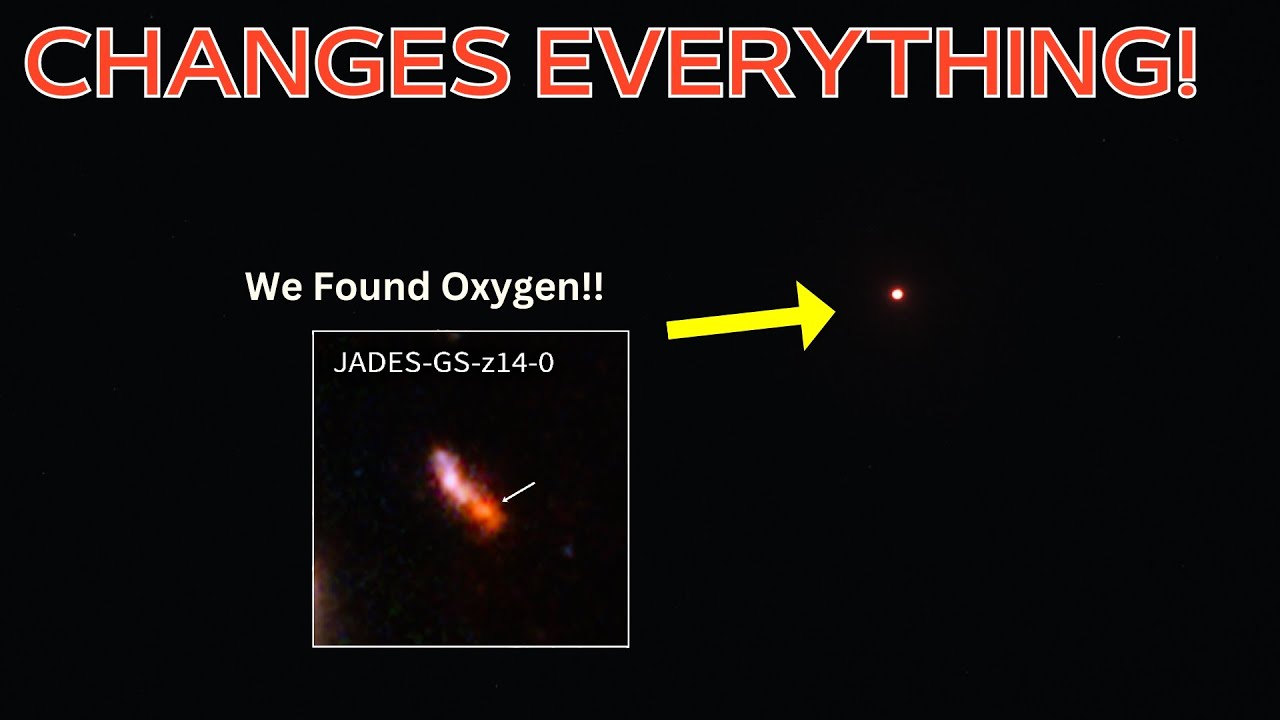 CHANGES EVERYTHING!

We Found Oxygen!!

JADES-GS-z14-0